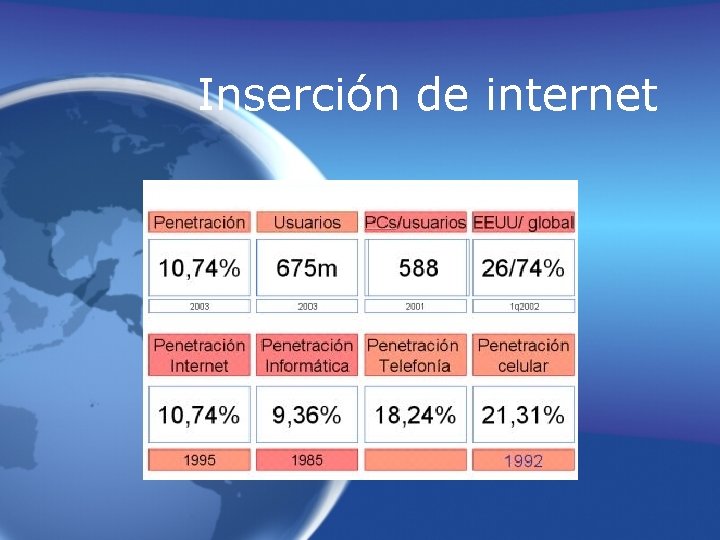 Inserción de internet

| Penetración | Usuarios | PCs/usuarios | EEUU/ global |
|---|---|---|---|
| 10,74% | 675m | 588 | 26/74% |
| 2003 | 2003 | 2001 | 1q2002 |

| Penetración Internet | Penetración Informática | Penetración Telefonía | Penetración celular |
|---|---|---|---|
| 10,74% | 9,36% | 18,24% | 21,31% |
| 1995 | 1985 | | 1992 |